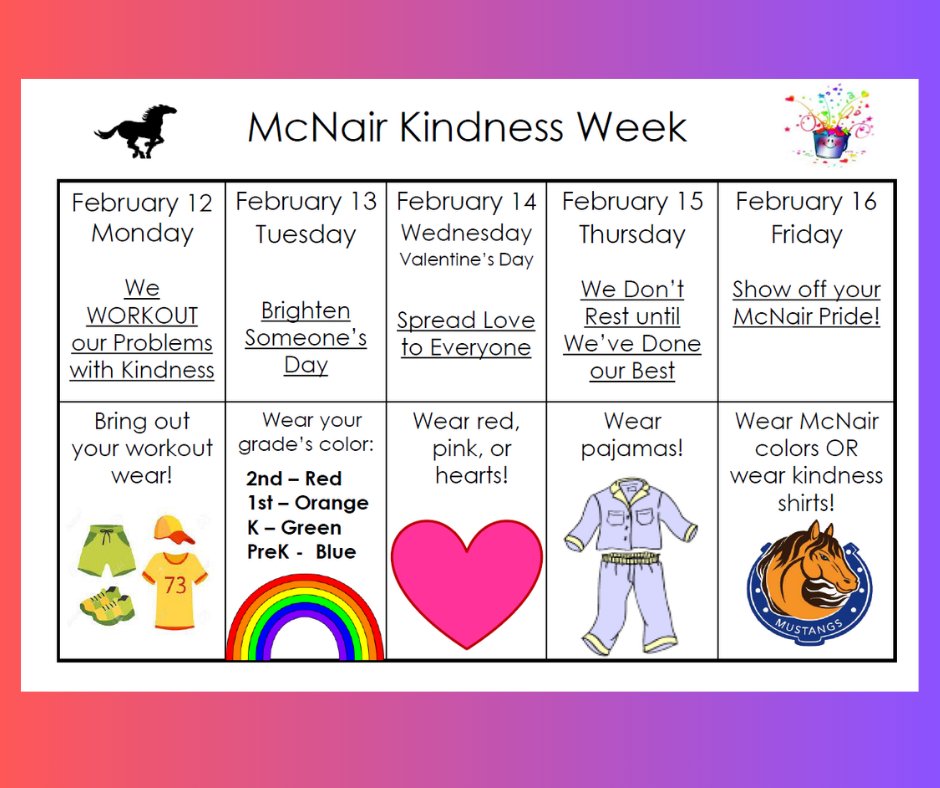 McNair Kindness Week

| February 12 Monday We WORKOUT our Problems with Kindness | February 13 Tuesday Brighten Someone's Day | February 14 Wednesday Valentine's Day Spread Love to Everyone | February 15 Thursday We Don't Rest until We've Done our Best | February 16 Friday Show off your McNair Pride! |
|---|---|---|---|---|
| Bring out your workout wear! 73 | Wear your grade's color: 2nd – Red 1st – Orange K – Green PreK - Blue | Wear red, pink, or hearts! | Wear pajamas! | Wear McNair colors OR wear kindness shirts! MUSTANGS |